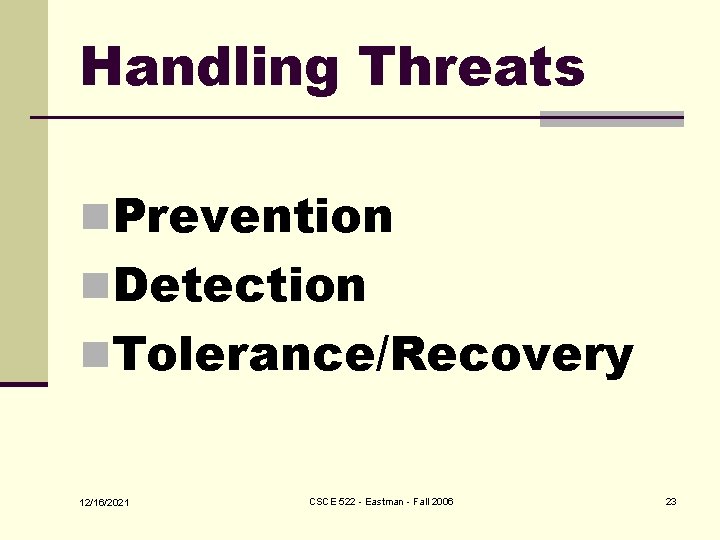 Handling Threats

Prevention
Detection
Tolerance/Recovery

12/16/2021

CSCE 522 - Eastman - Fall 2006

23